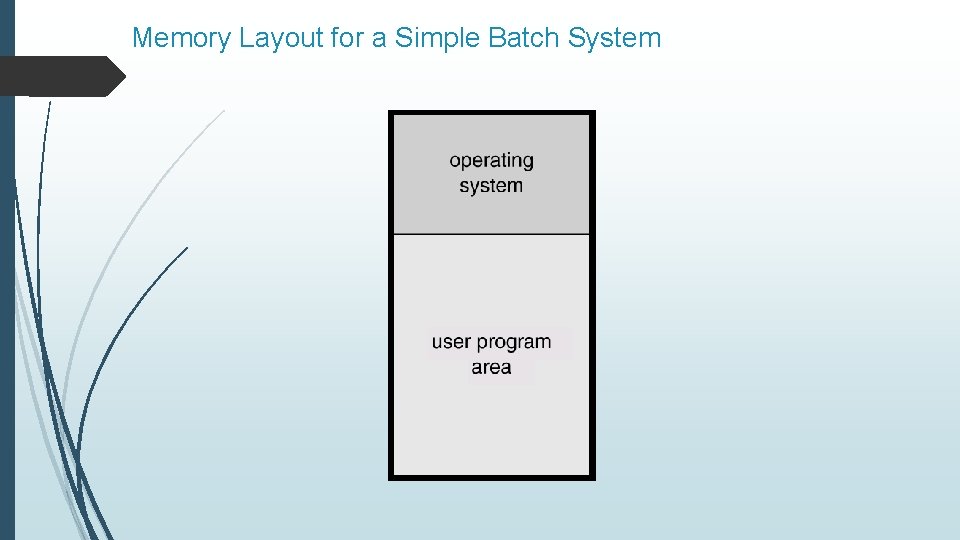 Memory Layout for a Simple Batch System

operating system

user program area